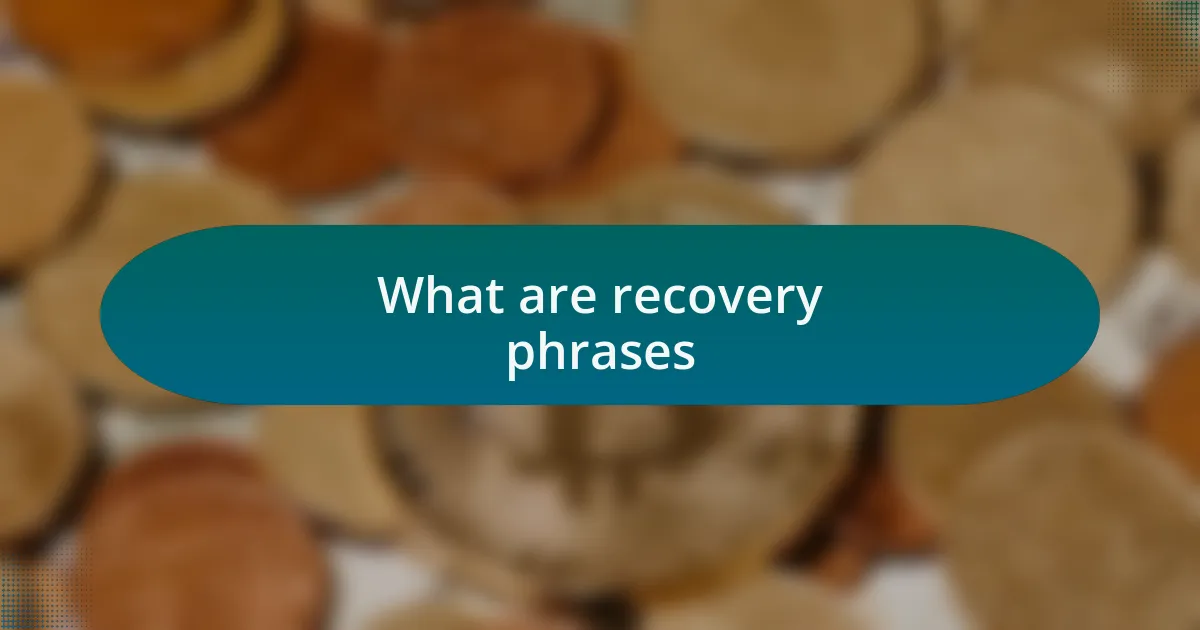 What are recovery phrases